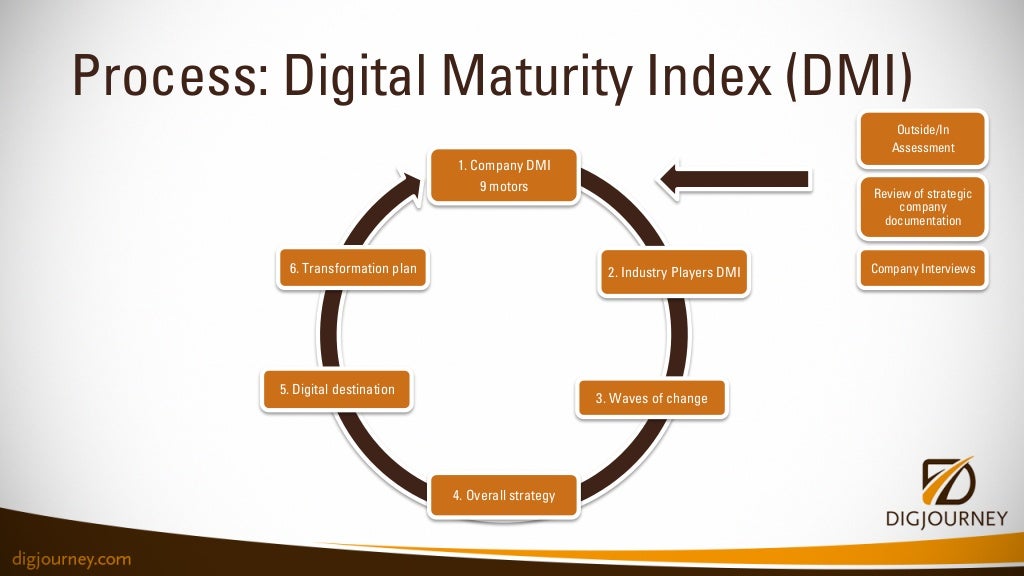 Process: Digital Maturity Index (DMI)

1. Company DMI
9 motors

2. Industry Players DMI

3. Waves of change

4. Overall strategy

5. Digital destination

6. Transformation plan

Outside/In Assessment

Review of strategic company documentation

Company Interviews

DIGJOURNEY

digjourney.com